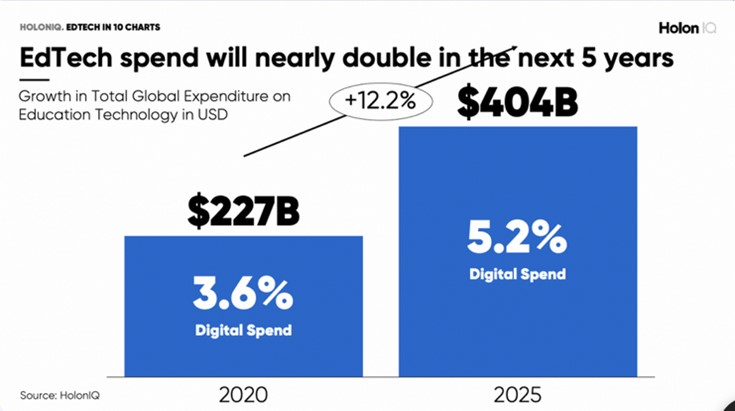 HOLONIQ. EDTECH IN 10 CHARTS

Holon IQ

EdTech spend will nearly double in the next 5 years

Growth in Total Global Expenditure on Education Technology in USD

+12.2%

$227B

3.6%
Digital Spend

$404B

5.2%
Digital Spend

2020

2025

Source: HolonIQ